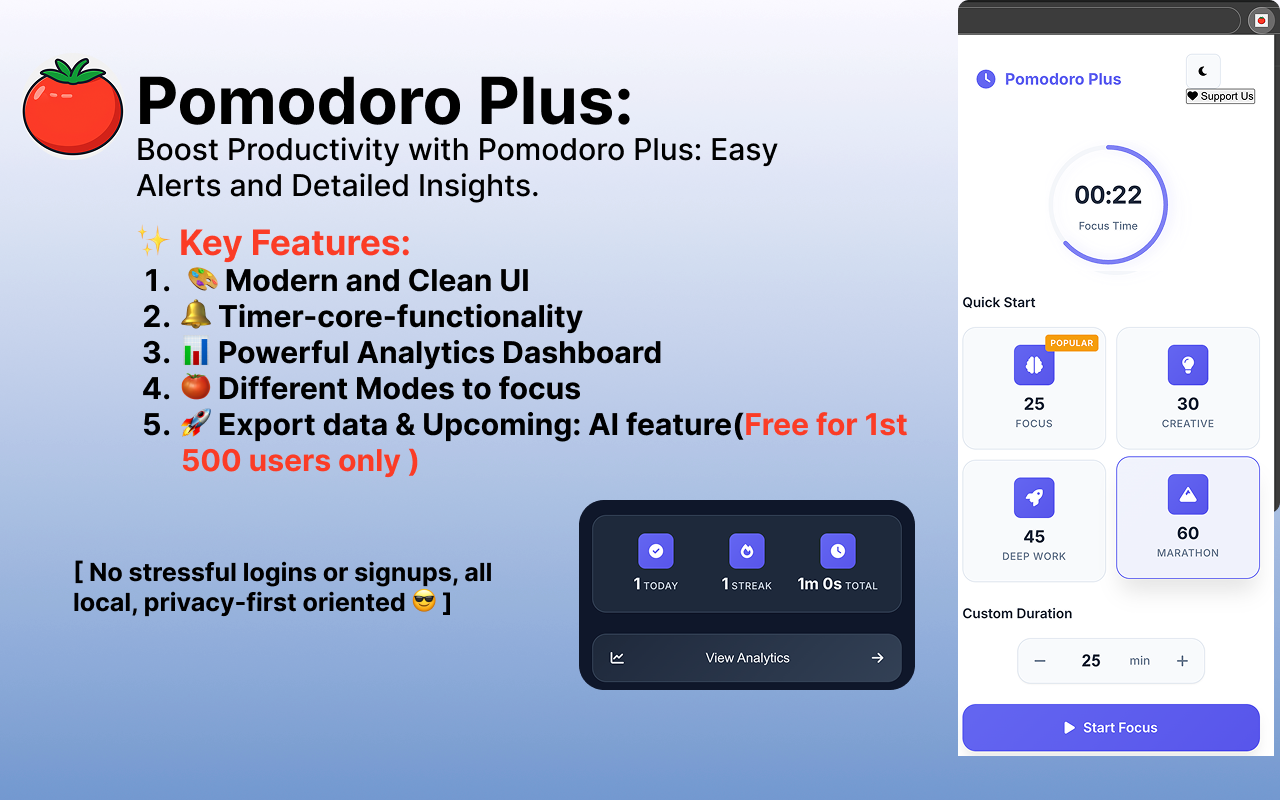 Pomodoro Plus:
Boost Productivity with Pomodoro Plus: Easy Alerts and Detailed Insights.

✨ Key Features:
1. 🎨 Modern and Clean UI
2. 🔔 Timer-core-functionality
3. 📊 Powerful Analytics Dashboard
4. 🍅 Different Modes to focus
5. 🚀 Export data & Upcoming: AI feature(Free for 1st 500 users only )

[ No stressful logins or signups, all local, privacy-first oriented 😎 ]

1 TODAY
1 STREAK
1m 0s TOTAL
View Analytics

Pomodoro Plus
Support Us
00:22
Focus Time
Quick Start
POPULAR
25
FOCUS
30
CREATIVE
45
DEEP WORK
60
MARATHON
Custom Duration
25 min
Start Focus